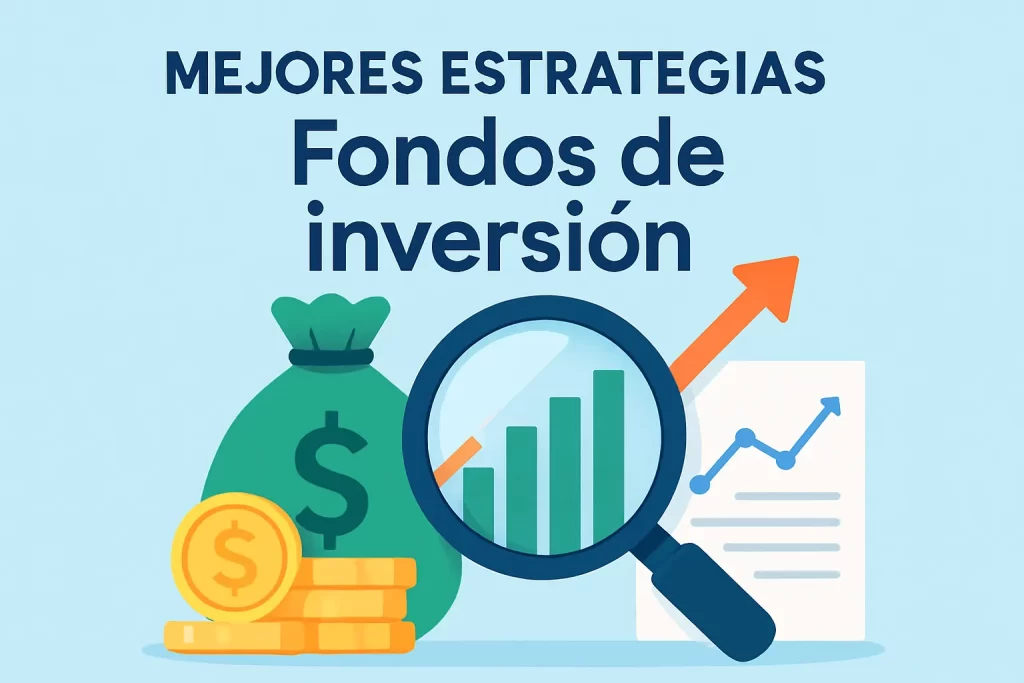 MEJORES ESTRATEGIAS
Fondos de inversión
$
$